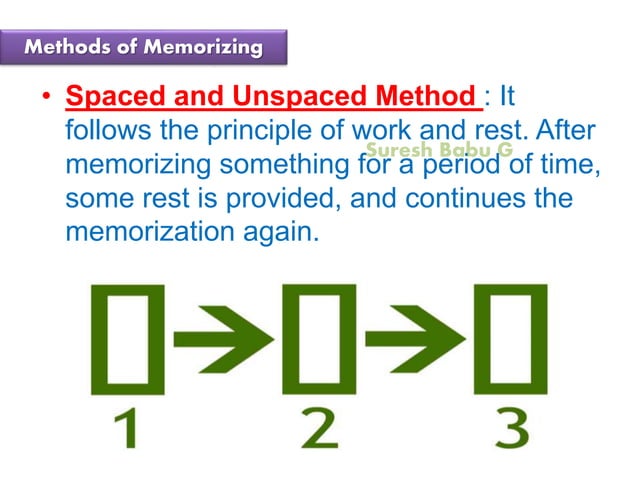 Methods of Memorizing

• Spaced and Unspaced Method : It follows the principle of work and rest. After memorizing something for a period of time, some rest is provided, and continues the memorization again.

Suresh Babu G

1 2 3